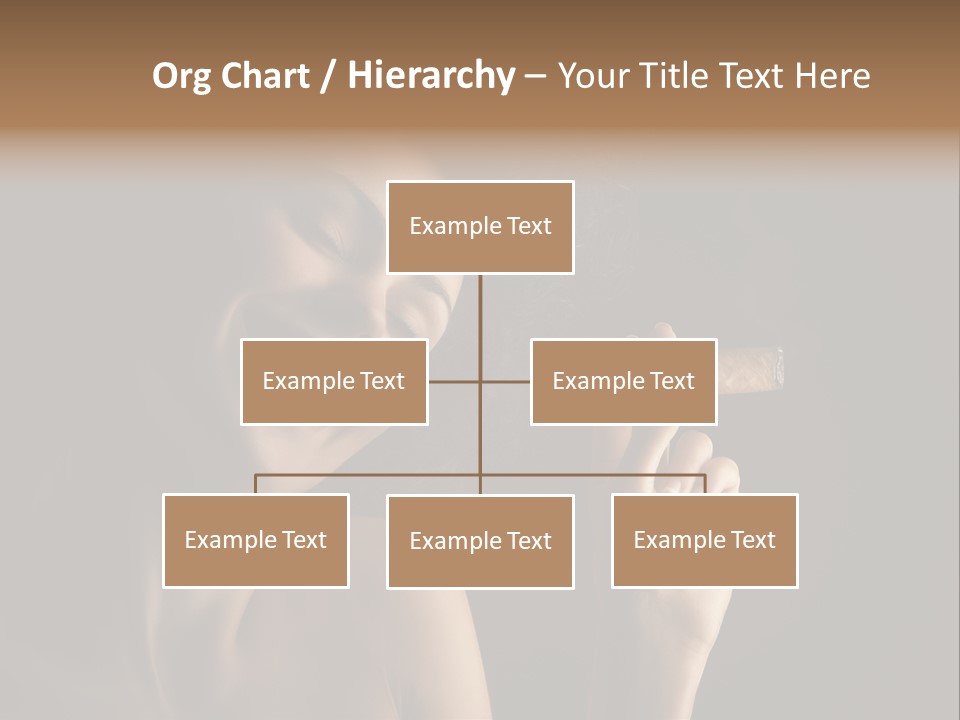 Org Chart / Hierarchy – Your Title Text Here

Example Text

Example Text

Example Text

Example Text

Example Text

Example Text